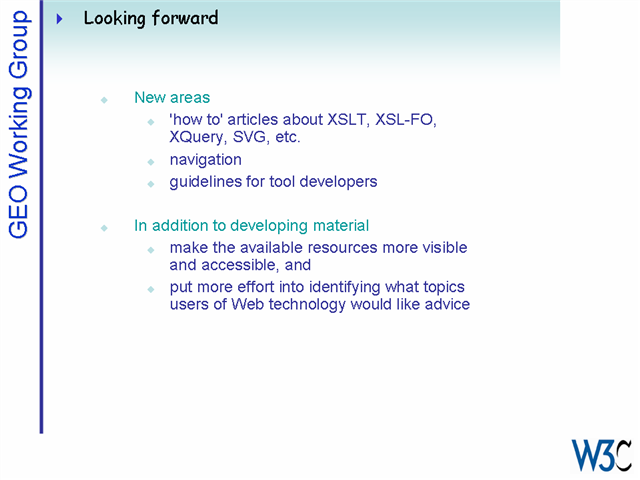 GEO Working Group

Looking forward

New areas

'how to' articles about XSLT, XSL-FO, XQuery, SVG, etc.

navigation

guidelines for tool developers

In addition to developing material

make the available resources more visible and accessible, and

put more effort into identifying what topics users of Web technology would like advice

W3C